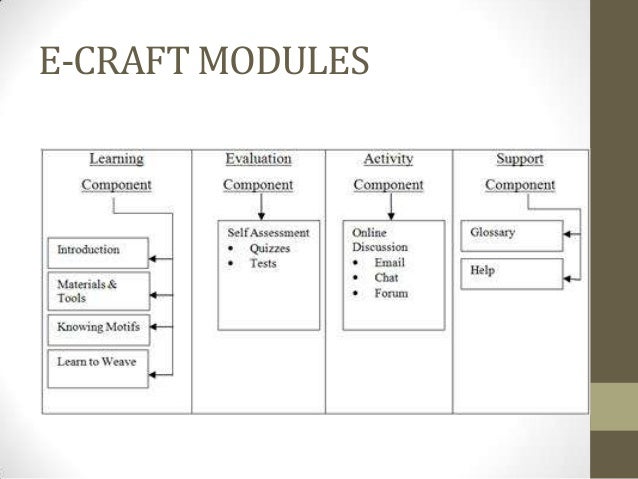 E-CRAFT MODULES

Learning Component

Introduction

Materials & Tools

Knowing Motifs

Learn to Weave

Evaluation Component

Self Assessment
• Quizzes
• Tests

Activity Component

Online Discussion
• Email
• Chat
• Forum

Support Component

Glossary

Help